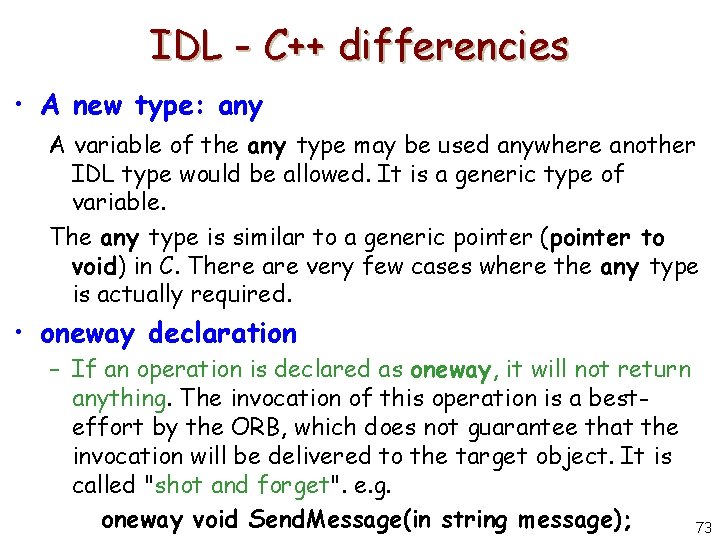 IDL - C++ differencies

• A new type: any

A variable of the any type may be used anywhere another IDL type would be allowed. It is a generic type of variable.

The any type is similar to a generic pointer (pointer to void) in C. There are very few cases where the any type is actually required.

• oneway declaration

– If an operation is declared as oneway, it will not return anything. The invocation of this operation is a best-effort by the ORB, which does not guarantee that the invocation will be delivered to the target object. It is called "shot and forget". e.g.

oneway void SendMessage(in string message);

73